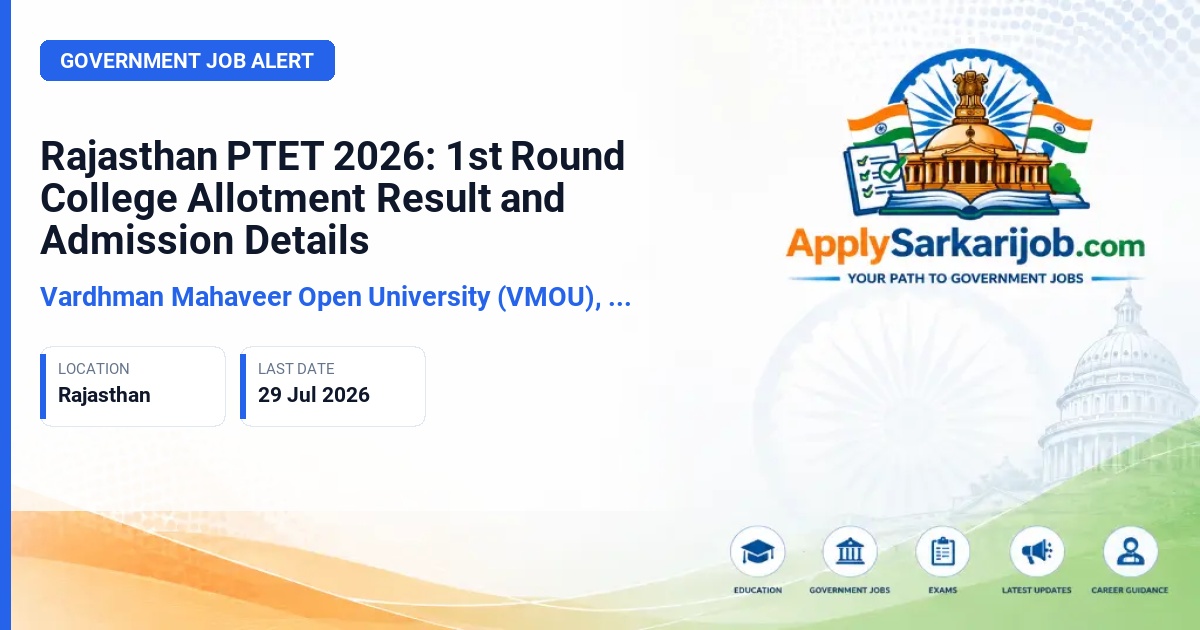 GOVERNMENT JOB ALERT

Rajasthan PTET 2026: 1st Round College Allotment Result and Admission Details

Vardhman Mahaveer Open University (VMOU), ...

LOCATION
Rajasthan

LAST DATE
29 Jul 2026

ApplySarkarijob.com
YOUR PATH TO GOVERNMENT JOBS

EDUCATION
GOVERNMENT JOBS
EXAMS
LATEST UPDATES
CAREER GUIDANCE